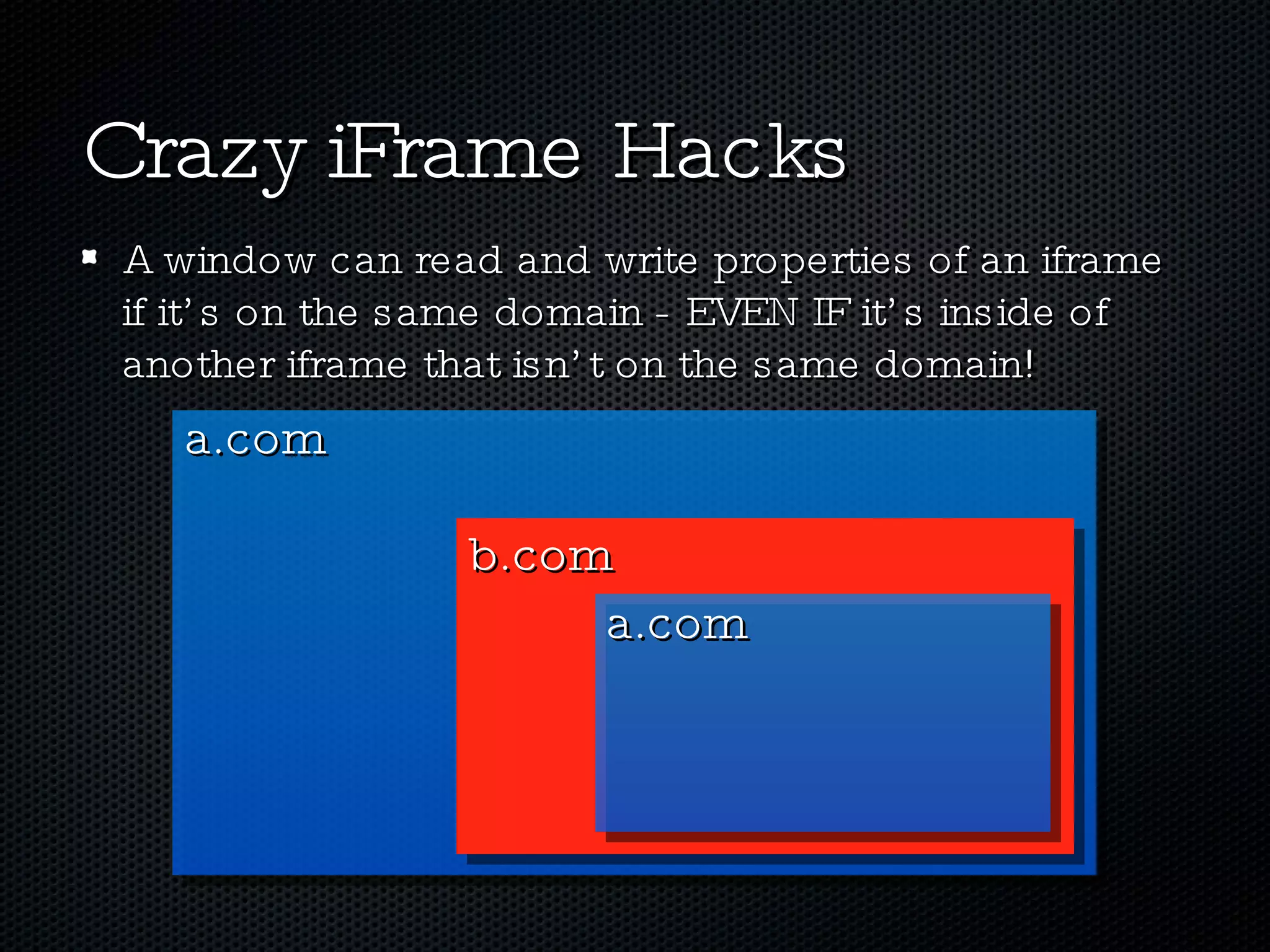 Crazy iFrame Hacks

A window can read and write properties of an iframe if it's on the same domain - EVEN IF it's inside of another iframe that isn't on the same domain!

a.com

b.com

a.com